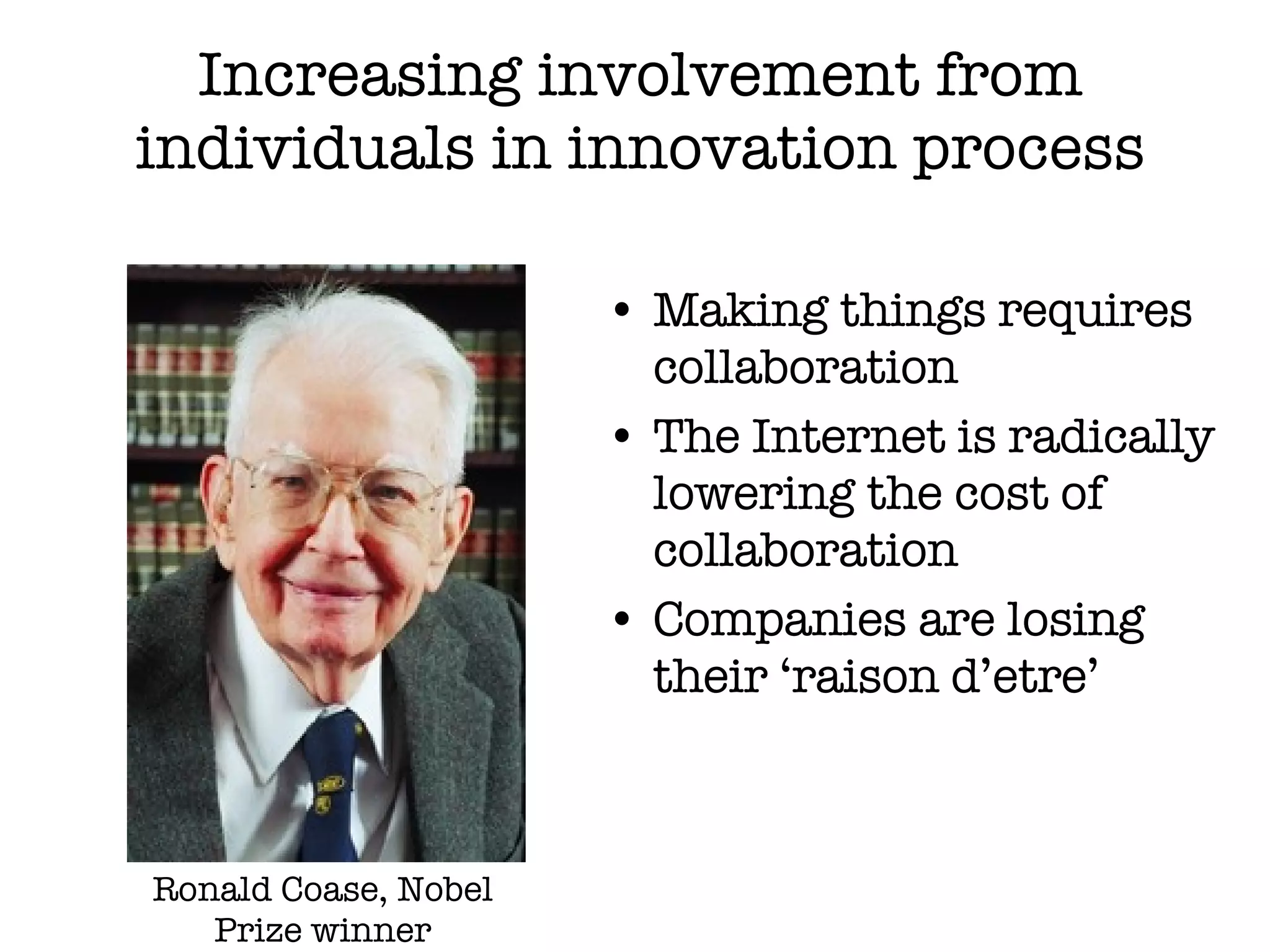 Increasing involvement from individuals in innovation process

Ronald Coase, Nobel Prize winner

• Making things requires collaboration
• The Internet is radically lowering the cost of collaboration
• Companies are losing their ‘raison d’etre’